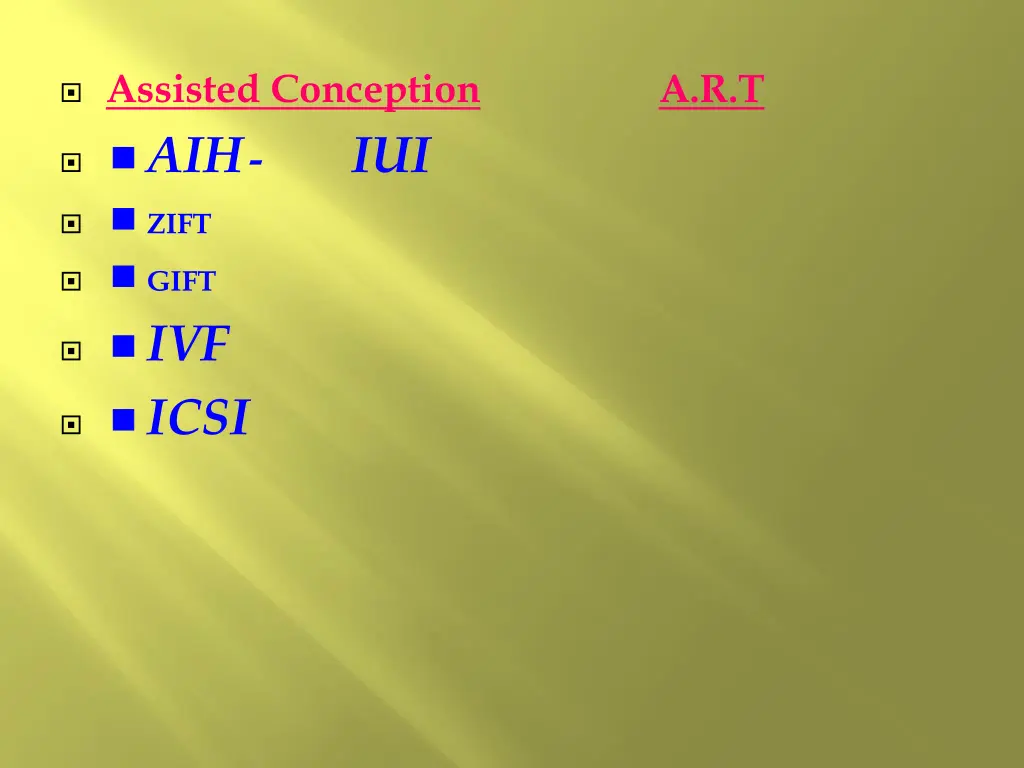 Assisted Conception A.R.T

AIH- IUI

ZIFT

GIFT

IVF

ICSI